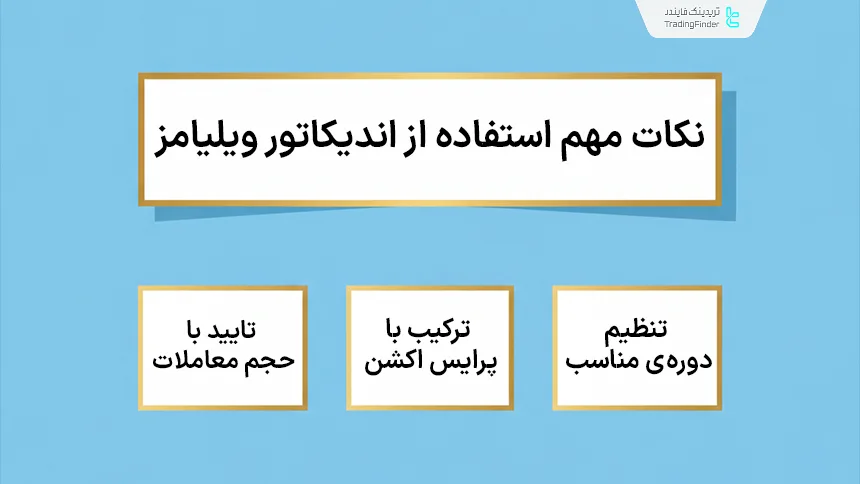 تریدینگ فایندر
TradingFinder

نکات مهم استفاده از اندیکاتور ویلیامز

تنظیم دوره‌ی مناسب

ترکیب با پرایس اکشن

تایید با حجم معاملات